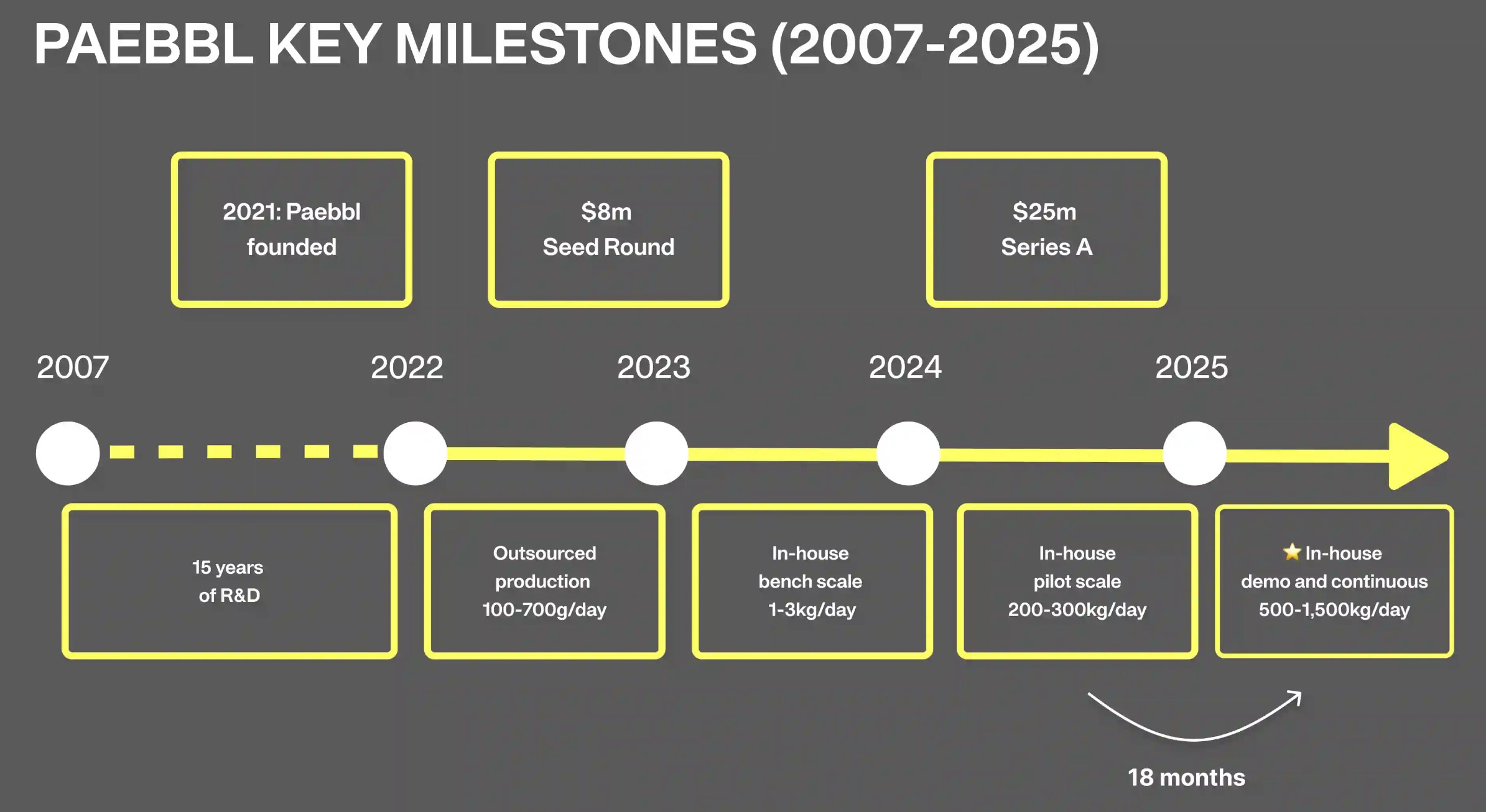 PAEBBL KEY MILESTONES (2007-2025)

2021: Paebbl founded

\$8m Seed Round

\$25m Series A

2007

2022

2023

2024

2025

15 years of R&D

Outsourced production 100-700g/day

In-house bench scale 1-3kg/day

In-house pilot scale 200-300kg/day

⭐ In-house demo and continuous 500-1,500kg/day

18 months